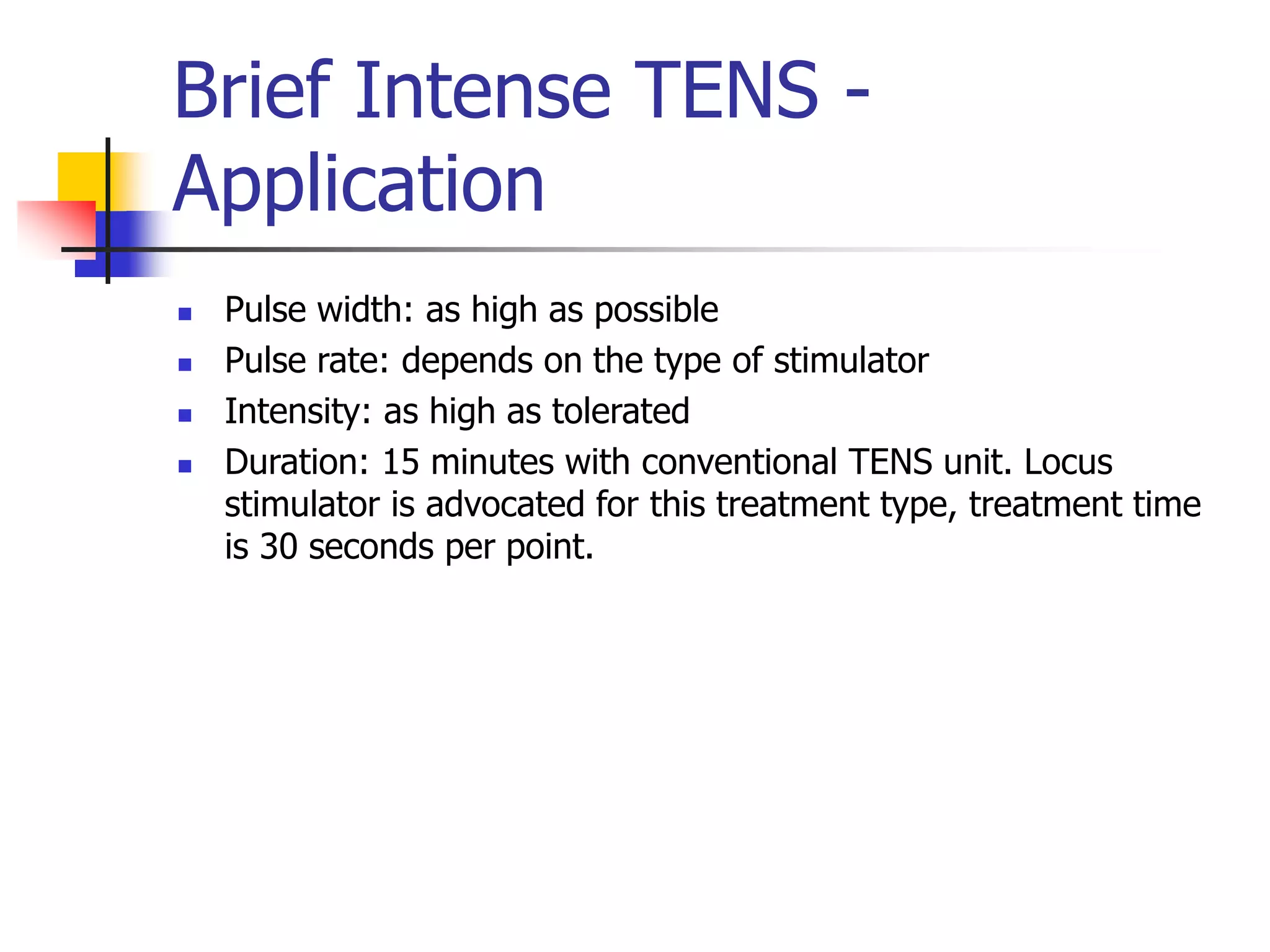 Brief Intense TENS - Application

- Pulse width: as high as possible
- Pulse rate: depends on the type of stimulator
- Intensity: as high as tolerated
- Duration: 15 minutes with conventional TENS unit. Locus stimulator is advocated for this treatment type, treatment time is 30 seconds per point.